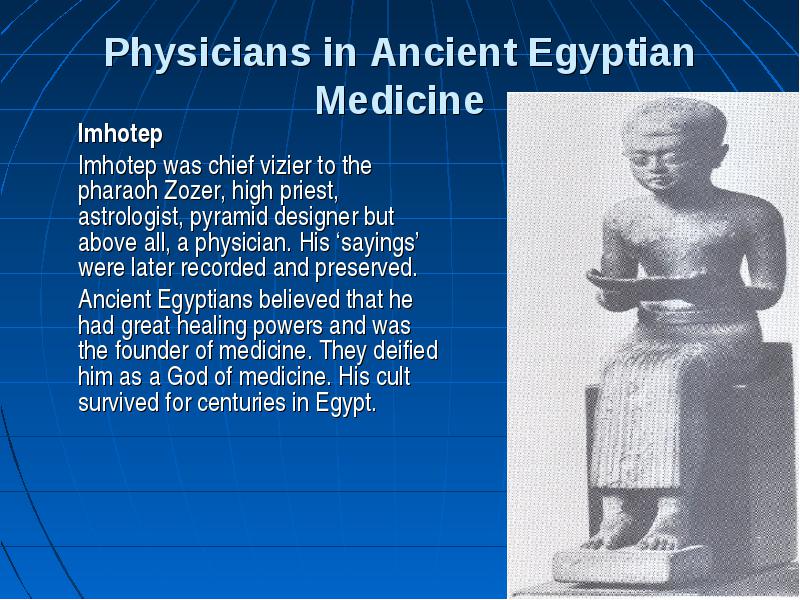 Physicians in Ancient Egyptian Medicine

Imhotep

Imhotep was chief vizier to the pharaoh Zozer, high priest, astrologist, pyramid designer but above all, a physician. His ‘sayings’ were later recorded and preserved.

Ancient Egyptians believed that he had great healing powers and was the founder of medicine. They deified him as a God of medicine. His cult survived for centuries in Egypt.